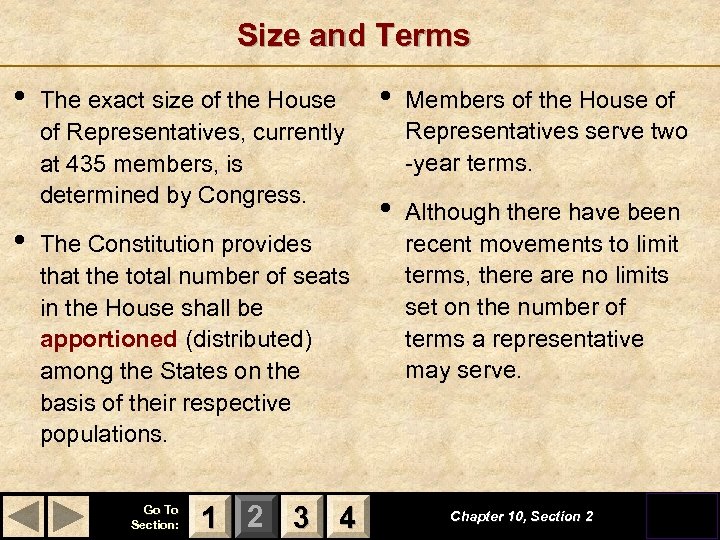 Size and Terms

• The exact size of the House of Representatives, currently at 435 members, is determined by Congress.

• The Constitution provides that the total number of seats in the House shall be apportioned (distributed) among the States on the basis of their respective populations.

• Members of the House of Representatives serve two -year terms.

• Although there have been recent movements to limit terms, there are no limits set on the number of terms a representative may serve.

Go To Section: 1 2 3 4

Chapter 10, Section 2